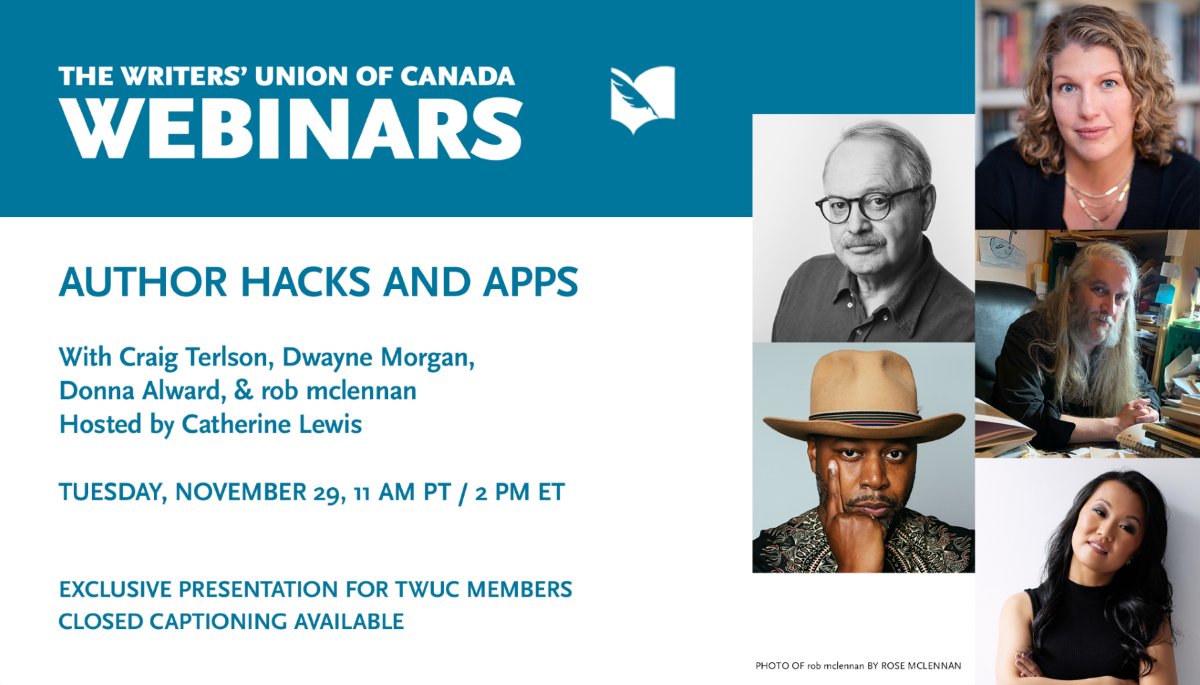 THE WRITERS' UNION OF CANADA
WEBINARS

AUTHOR HACKS AND APPS

With Craig Terlson, Dwayne Morgan, Donna Alward, & rob mclennan
Hosted by Catherine Lewis

TUESDAY, NOVEMBER 29, 11 AM PT / 2 PM ET

EXCLUSIVE PRESENTATION FOR TWUC MEMBERS
CLOSED CAPTIONING AVAILABLE

PHOTO OF rob mclennan BY ROSE MCLENNAN